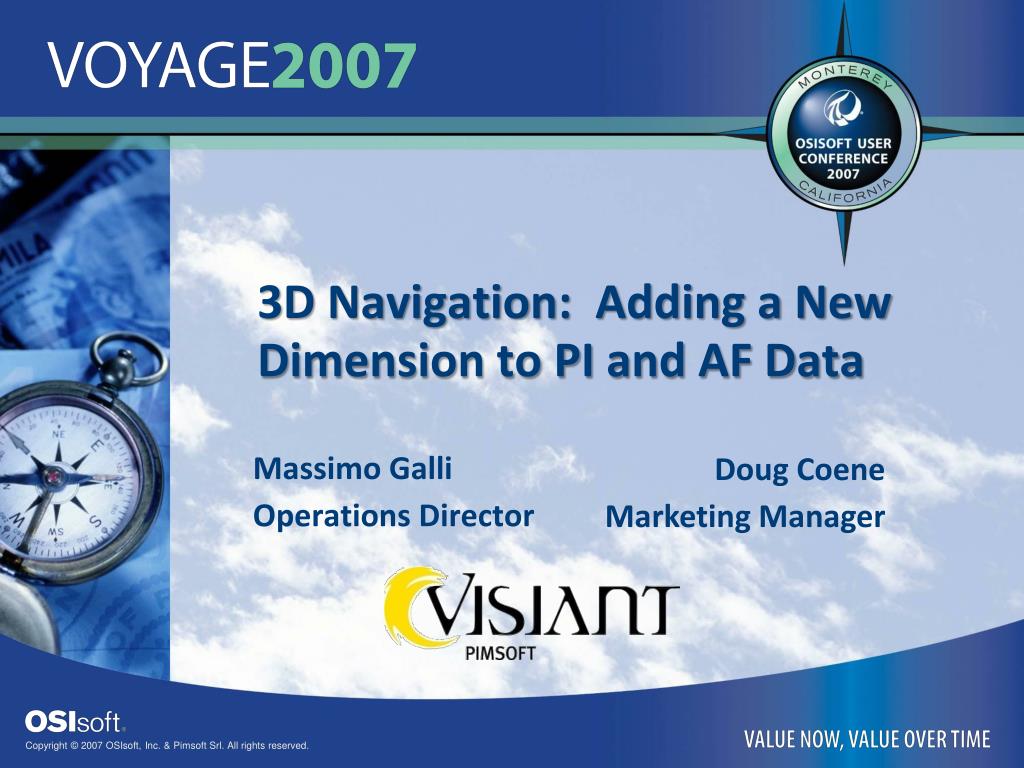 VOYAGE2007

MONTEREY
OSISOFT USER CONFERENCE 2007
CALIFORNIA

3D Navigation: Adding a New Dimension to PI and AF Data

Massimo Galli
Operations Director

Doug Coene
Marketing Manager

VISIANT
PIMSOFT

OSIsoft.
Copyright © 2007 OSIsoft, Inc. & Pimsoft Srl. All rights reserved.

VALUE NOW, VALUE OVER TIME